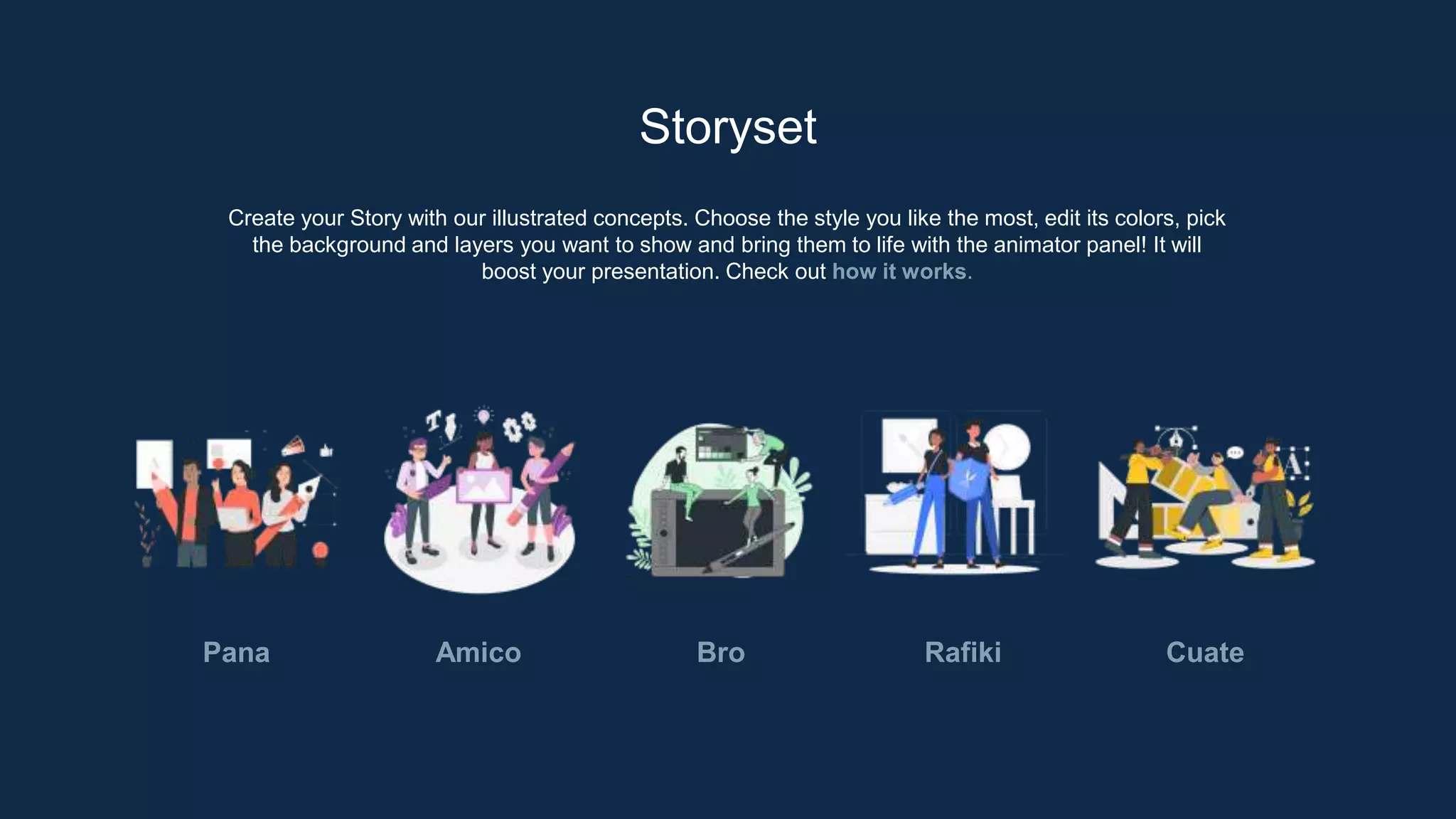 Storyset

Create your Story with our illustrated concepts. Choose the style you like the most, edit its colors, pick the background and layers you want to show and bring them to life with the animator panel! It will boost your presentation. Check out how it works.

Pana

Amico

Bro

Rafiki

Cuate